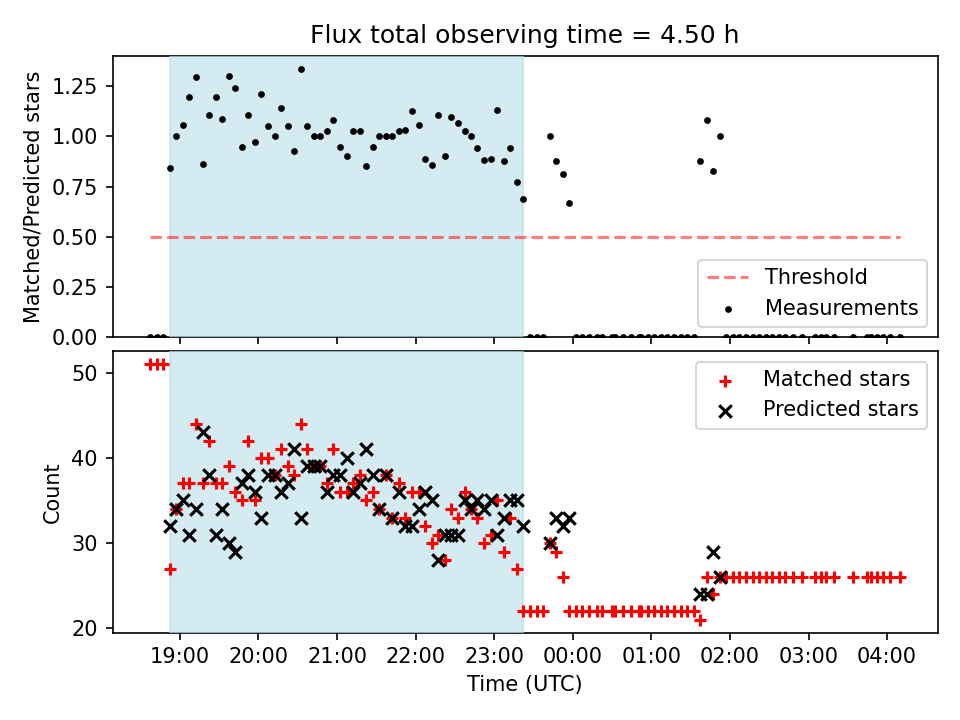 Flux total observing time = 4.50 h

Matched/Predicted stars

1.25
1.00
0.75
0.50
0.25
0.00

Threshold
Measurements

Count

50
40
30
20

Matched stars
Predicted stars

19:00
20:00
21:00
22:00
23:00
00:00
01:00
02:00
03:00
04:00

Time (UTC)